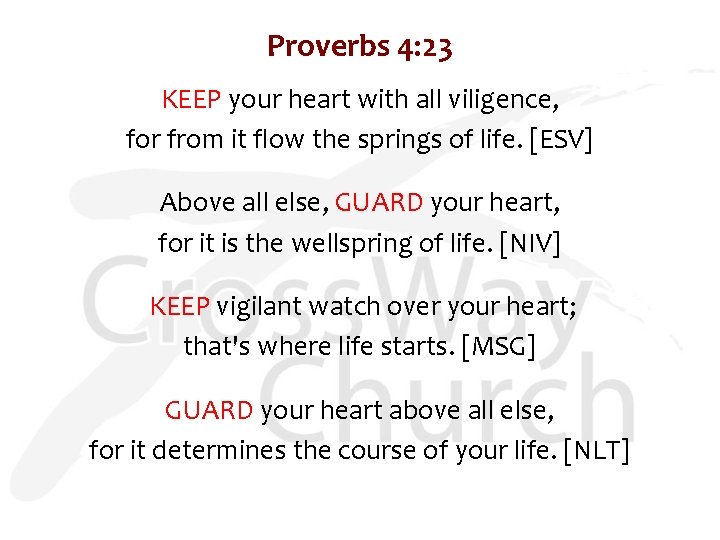 Proverbs 4:23

KEEP your heart with all viligence,
for from it flow the springs of life. [ESV]

Above all else, GUARD your heart,
for it is the wellspring of life. [NIV]

KEEP vigilant watch over your heart;
that's where life starts. [MSG]

GUARD your heart above all else,
for it determines the course of your life. [NLT]

CrossWay Church